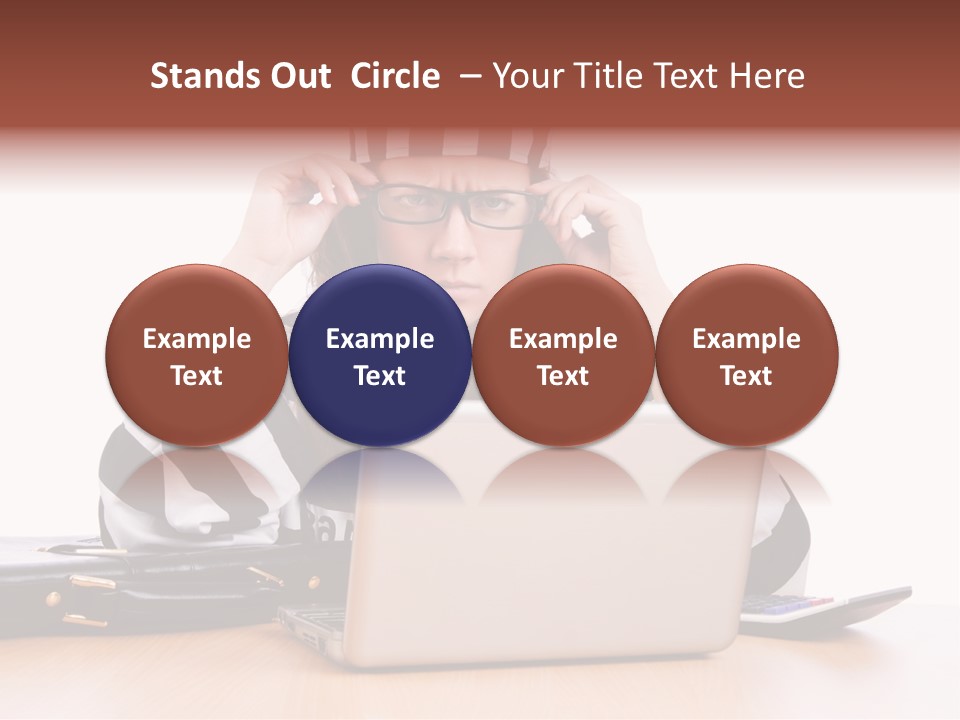 Stands Out Circle – Your Title Text Here

Example Text

Example Text

Example Text

Example Text